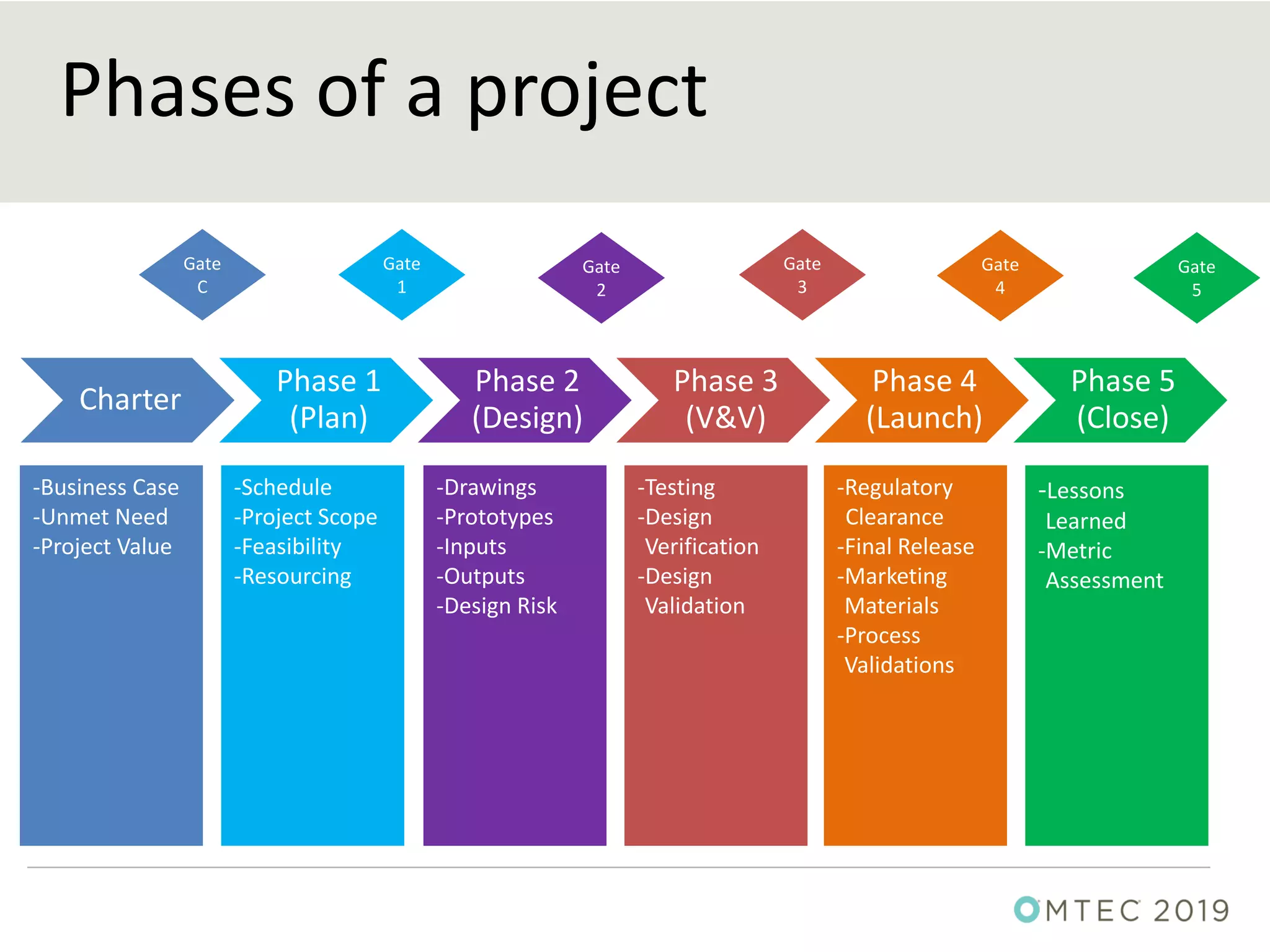 Phases of a project

Gate C

Gate 1

Gate 2

Gate 3

Gate 4

Gate 5

Charter

Phase 1 (Plan)

Phase 2 (Design)

Phase 3 (V&V)

Phase 4 (Launch)

Phase 5 (Close)

-Business Case
-Unmet Need
-Project Value

-Schedule
-Project Scope
-Feasibility
-Resourcing

-Drawings
-Prototypes
-Inputs
-Outputs
-Design Risk

-Testing
-Design Verification
-Design Validation

-Regulatory Clearance
-Final Release
-Marketing Materials
-Process Validations

-Lessons Learned
-Metric Assessment

OMTEC 2019